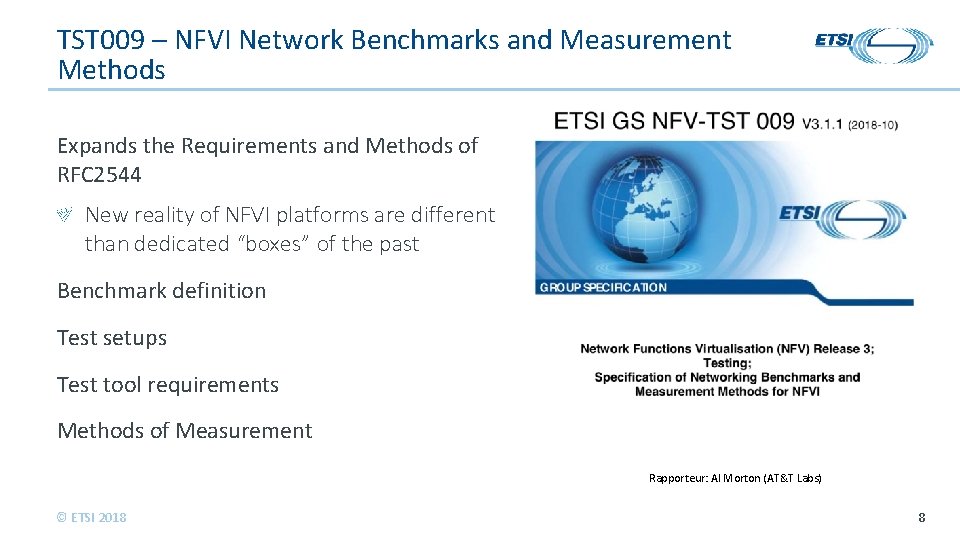 TST009 – NFVI Network Benchmarks and Measurement Methods

ETSI

Expands the Requirements and Methods of RFC2544

New reality of NFVI platforms are different than dedicated "boxes" of the past

Benchmark definition

Test setups

Test tool requirements

Methods of Measurement

ETSI GS NFV-TST 009 V3.1.1 (2018-10)

ETSI

GROUP SPECIFICATION

Network Functions Virtualisation (NFV) Release 3; Testing; Specification of Networking Benchmarks and Measurement Methods for NFVI

Rapporteur: Al Morton (AT&T Labs)

© ETSI 2018

8